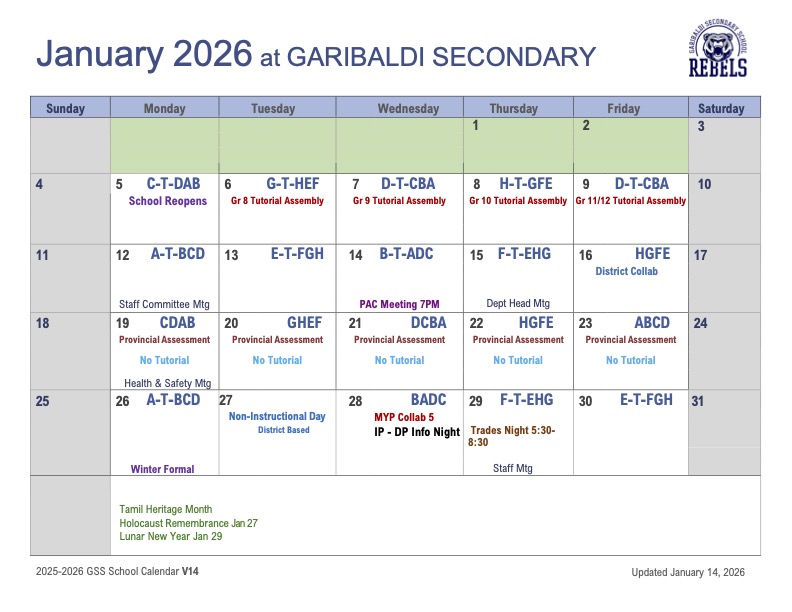 January 2026 at GARIBALDI SECONDARY

GARIBALDI SECONDARY SCHOOL
REBELS

| Sunday | Monday | Tuesday | Wednesday | Thursday | Friday | Saturday |
|---|---|---|---|---|---|---|
| | | | | 1 | 2 | 3 |
| 4 | 5 C-T-DAB School Reopens | 6 G-T-HEF Gr 8 Tutorial Assembly | 7 D-T-CBA Gr 9 Tutorial Assembly | 8 H-T-GFE Gr 10 Tutorial Assembly | 9 D-T-CBA Gr 11/12 Tutorial Assembly | 10 |
| 11 | 12 A-T-BCD Staff Committee Mtg | 13 E-T-FGH | 14 B-T-ADC PAC Meeting 7PM | 15 F-T-EHG Dept Head Mtg | 16 HGFE District Collab | 17 |
| 18 | 19 CDAB Provincial Assessment No Tutorial Health & Safety Mtg | 20 GHEF Provincial Assessment No Tutorial | 21 DCBA Provincial Assessment No Tutorial | 22 HGFE Provincial Assessment No Tutorial | 23 ABCD Provincial Assessment No Tutorial | 24 |
| 25 | 26 A-T-BCD Winter Formal | 27 Non-Instructional Day District Based | 28 BADC MYP Collab 5 IP - DP Info Night | 29 F-T-EHG Trades Night 5:30-8:30 Staff Mtg | 30 E-T-FGH | 31 |

Tamil Heritage Month
Holocaust Remembrance Jan 27
Lunar New Year Jan 29

2025-2026 GSS School Calendar V14

Updated January 14, 2026